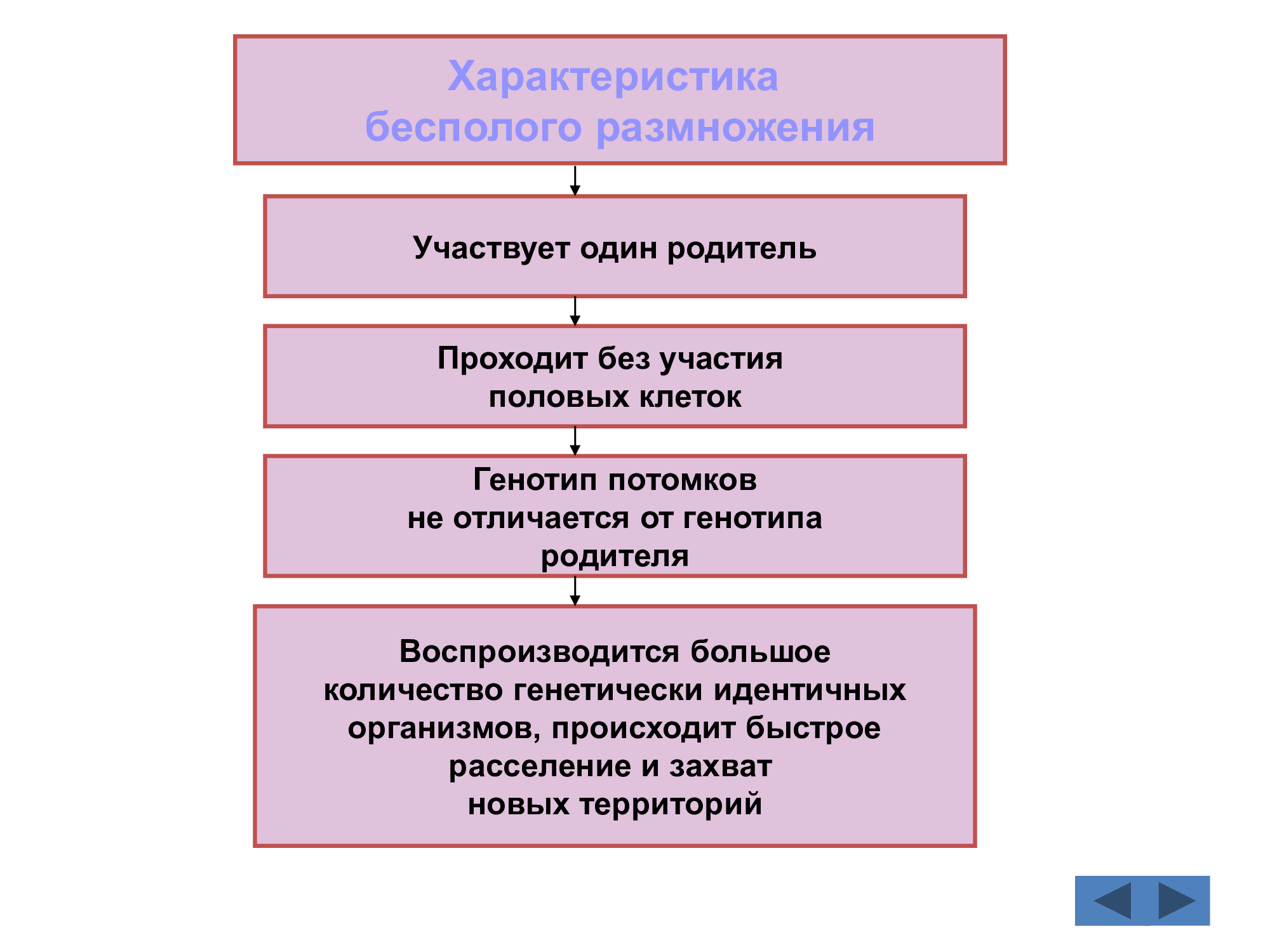 Характеристика бесполого размножения

Участвует один родитель

Проходит без участия половых клеток

Генотип потомков не отличается от генотипа родителя

Воспроизводится большое количество генетически идентичных организмов, происходит быстрое расселение и захват новых территорий